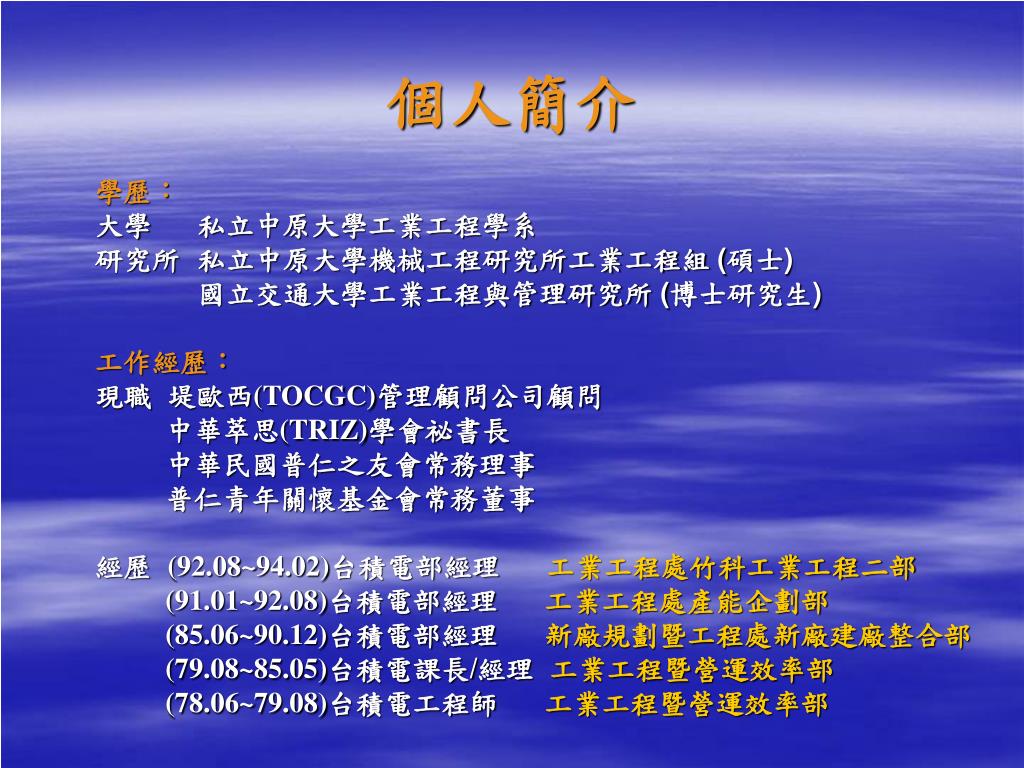 個人簡介

學歷：
大學　私立中原大學工業工程學系
研究所　私立中原大學機械工程研究所工業工程組 (碩士)
國立交通大學工業工程與管理研究所 (博士研究生)

工作經歷：
現職　堤歐西(TOCGC)管理顧問公司顧問
中華萃思(TRIZ)學會祕書長
中華民國普仁之友會常務理事
普仁青年關懷基金會常務董事

經歷　(92.08~94.02)台積電部經理　工業工程處竹科工業工程二部
(91.01~92.08)台積電部經理　工業工程處產能企劃部
(85.06~90.12)台積電部經理　新廠規劃暨工程處新廠建廠整合部
(79.08~85.05)台積電課長/經理　工業工程暨營運效率部
(78.06~79.08)台積電工程師　工業工程暨營運效率部